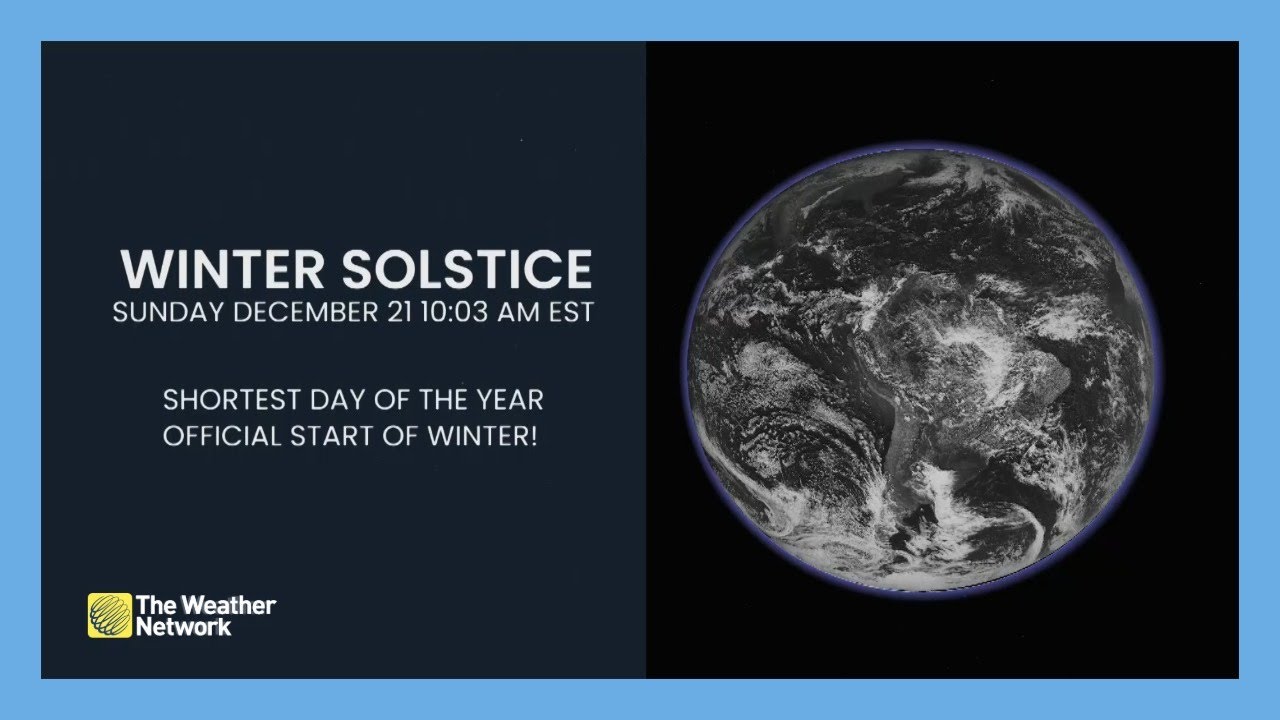 WINTER SOLSTICE
SUNDAY DECEMBER 21 10:03 AM EST

SHORTEST DAY OF THE YEAR
OFFICIAL START OF WINTER!

The Weather Network